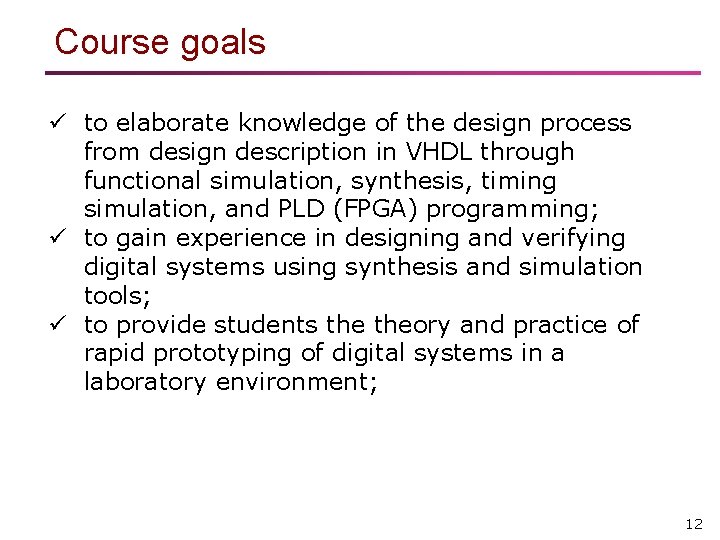 Course goals

✓ to elaborate knowledge of the design process from design description in VHDL through functional simulation, synthesis, timing simulation, and PLD (FPGA) programming;
✓ to gain experience in designing and verifying digital systems using synthesis and simulation tools;
✓ to provide students the theory and practice of rapid prototyping of digital systems in a laboratory environment;

12